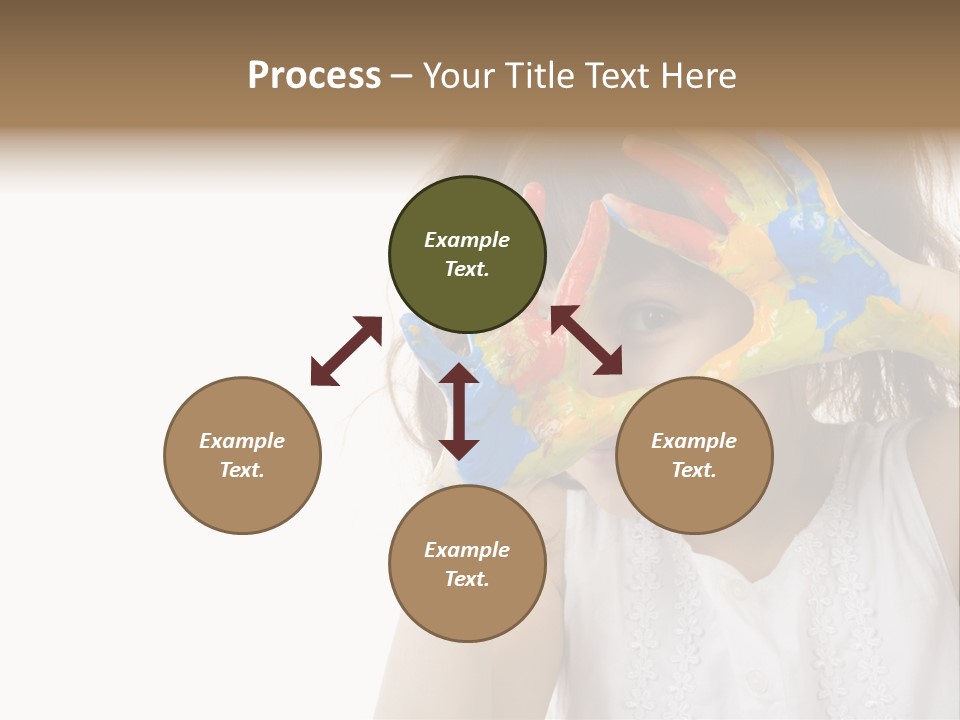 Process – Your Title Text Here

Example Text.

Example Text.

Example Text.

Example Text.